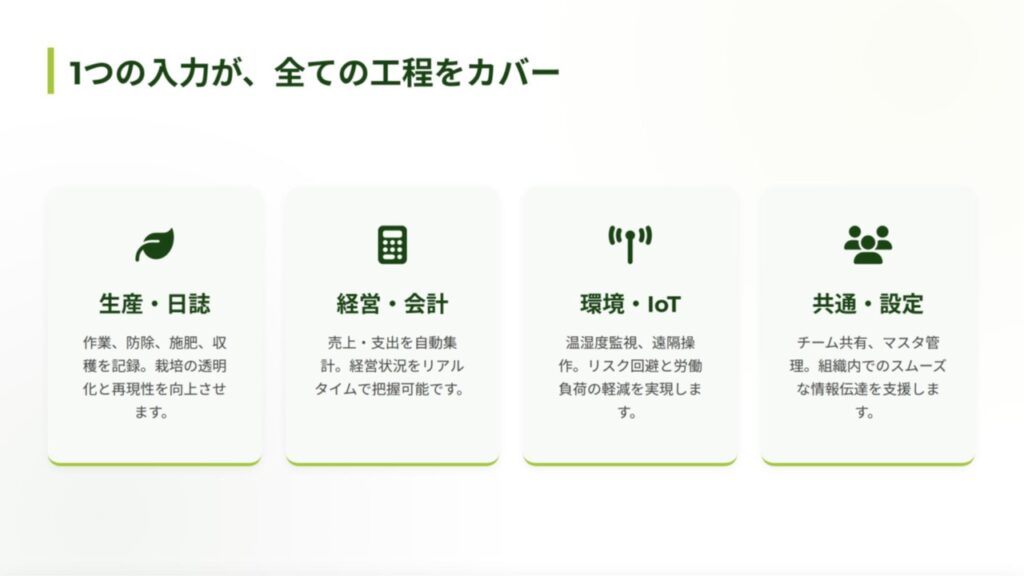 1つの入力が、全ての工程をカバー

生産・日誌

作業、防除、施肥、収穫を記録。栽培の透明化と再現性を向上させます。

経営・会計

売上・支出を自動集計。経営状況をリアルタイムで把握可能です。

環境・IoT

温湿度監視、遠隔操作。リスク回避と労働負荷の軽減を実現します。

共通・設定

チーム共有、マスタ管理。組織内でのスムーズな情報伝達を支援します。